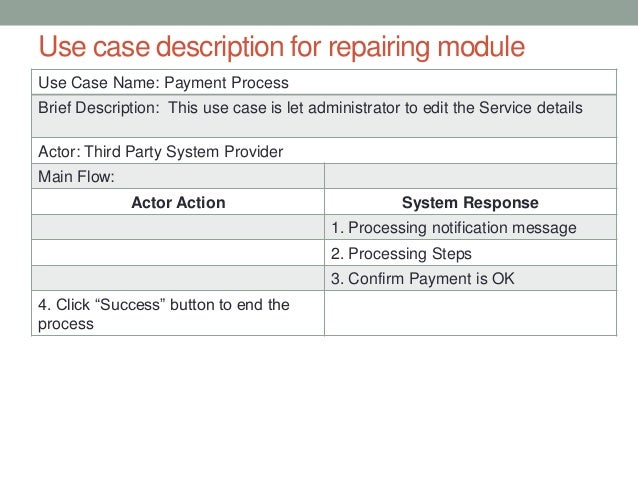 Use case description for repairing module

| Use Case Name: Payment Process | |
|---|---|
| Brief Description: This use case is let administrator to edit the Service details | |
| Actor: Third Party System Provider | |
| Main Flow: | |
| **Actor Action** | **System Response** |
| | 1. Processing notification message |
| | 2. Processing Steps |
| | 3. Confirm Payment is OK |
| 4. Click “Success” button to end the process | |